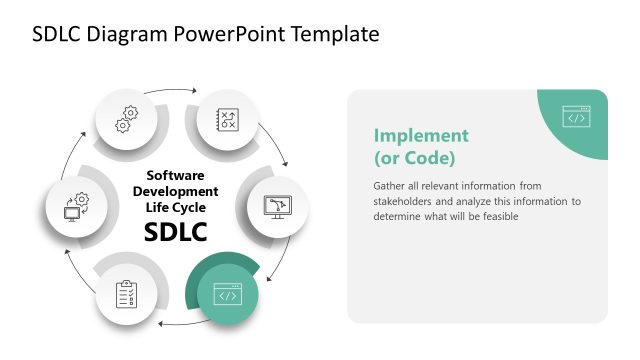 SDLC Diagram PowerPoint Template

Software Development Life Cycle
SDLC

Implement (or Code)

Gather all relevant information from stakeholders and analyze this information to determine what will be feasible